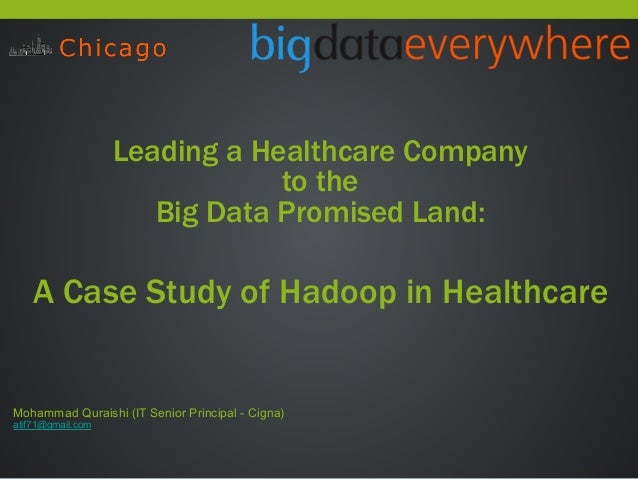 Chicago bigdataeverywhere

Leading a Healthcare Company to the Big Data Promised Land:

A Case Study of Hadoop in Healthcare

Mohammad Quraishi (IT Senior Principal - Cigna)
atif71@gmail.com